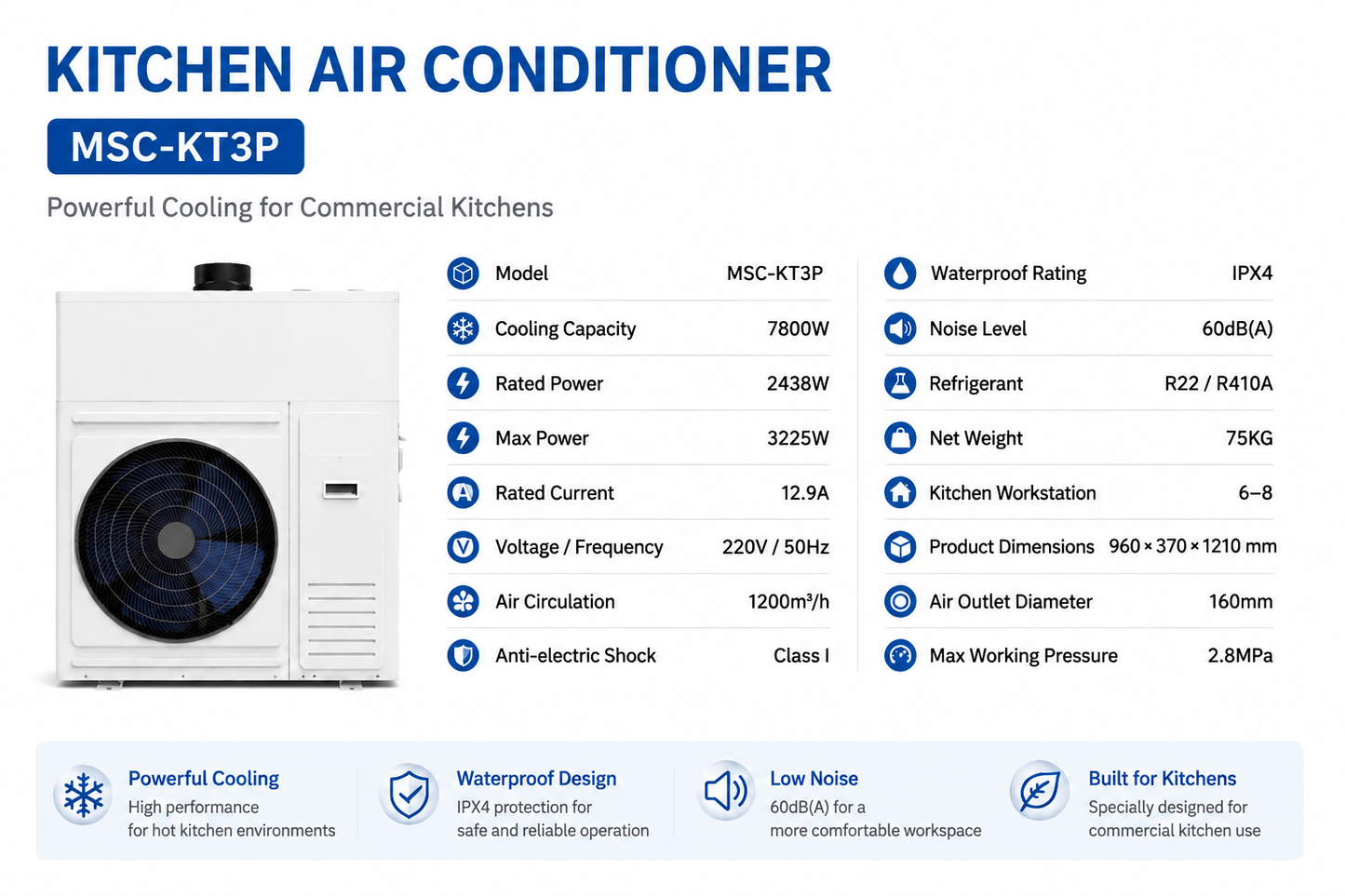 KITCHEN AIR CONDITIONER

MSC-KT3P

Powerful Cooling for Commercial Kitchens

| Model | MSC-KT3P |
|---|---|
| Cooling Capacity | 7800W |
| Rated Power | 2438W |
| Max Power | 3225W |
| Rated Current | 12.9A |
| Voltage / Frequency | 220V / 50Hz |
| Air Circulation | 1200m³/h |
| Anti-electric Shock | Class I |

| Waterproof Rating | IPX4 |
|---|---|
| Noise Level | 60dB(A) |
| Refrigerant | R22 / R410A |
| Net Weight | 75KG |
| Kitchen Workstation | 6–8 |
| Product Dimensions | 960 × 370 × 1210 mm |
| Air Outlet Diameter | 160mm |
| Max Working Pressure | 2.8MPa |

Powerful Cooling
High performance for hot kitchen environments

Waterproof Design
IPX4 protection for safe and reliable operation

Low Noise
60dB(A) for a more comfortable workspace

Built for Kitchens
Specially designed for commercial kitchen use